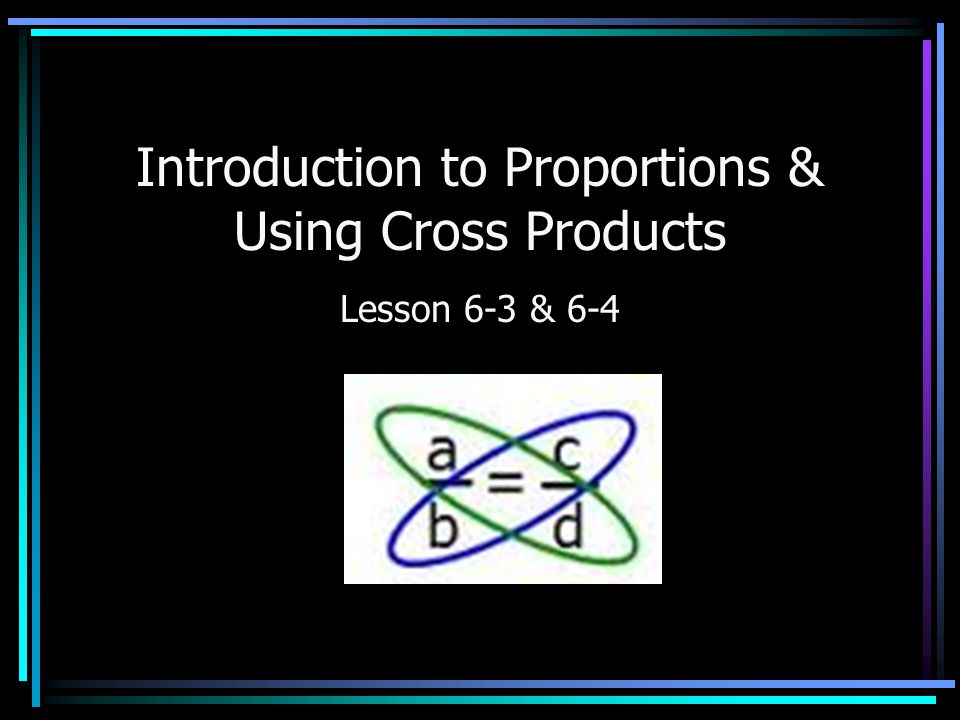 Introduction to Proportions & Using Cross Products

Lesson 6-3 & 6-4

$\frac{a}{b} = \frac{c}{d}$